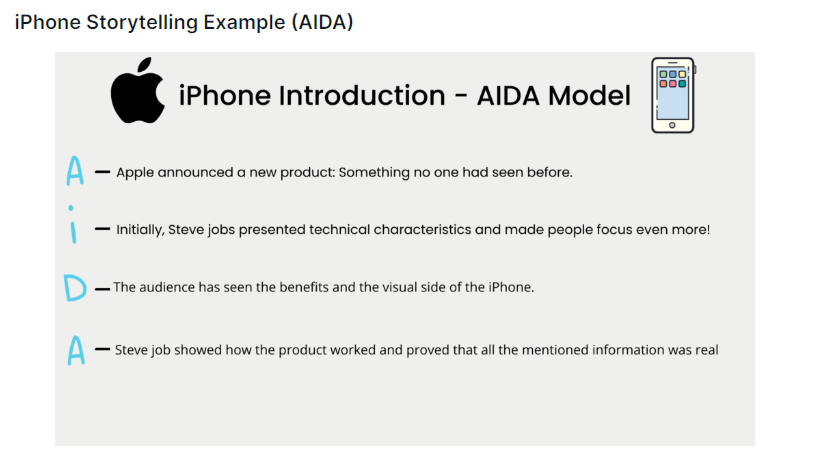 iPhone Storytelling Example (AIDA)

iPhone Introduction - AIDA Model

A — Apple announced a new product: Something no one had seen before.

i — Initially, Steve jobs presented technical characteristics and made people focus even more!

D — The audience has seen the benefits and the visual side of the iPhone.

A — Steve job showed how the product worked and proved that all the mentioned information was real